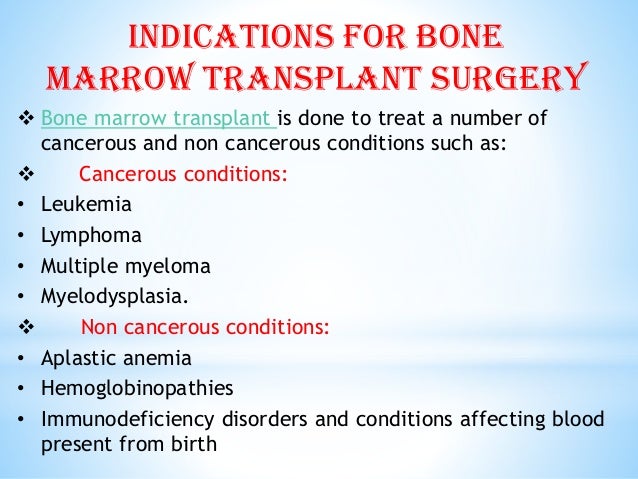 INDICATIONS FOR BONE MARROW TRANSPLANT SURGERY

❖ Bone marrow transplant is done to treat a number of cancerous and non cancerous conditions such as:

❖ Cancerous conditions:

• Leukemia
• Lymphoma
• Multiple myeloma
• Myelodysplasia.

❖ Non cancerous conditions:

• Aplastic anemia
• Hemoglobinopathies
• Immunodeficiency disorders and conditions affecting blood present from birth